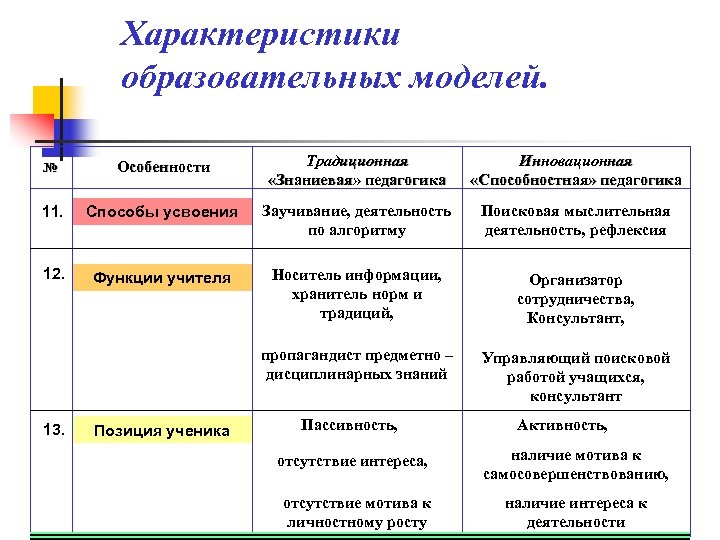 Характеристики образовательных моделей.

| № | Особенности | Традиционная «Знаниевая» педагогика | Инновационная «Способностная» педагогика |
|---|---|---|---|
| 11. | Способы усвоения | Заучивание, деятельность по алгоритму | Поисковая мыслительная деятельность, рефлексия |
| 12. | Функции учителя | Носитель информации, хранитель норм и традиций, пропагандист предметно – дисциплинарных знаний | Организатор сотрудничества, Консультант, Управляющий поисковой работой учащихся, консультант |
| 13. | Позиция ученика | Пассивность, отсутствие интереса, отсутствие мотива к личностному росту | Активность, наличие мотива к самосовершенствованию, наличие интереса к деятельности |